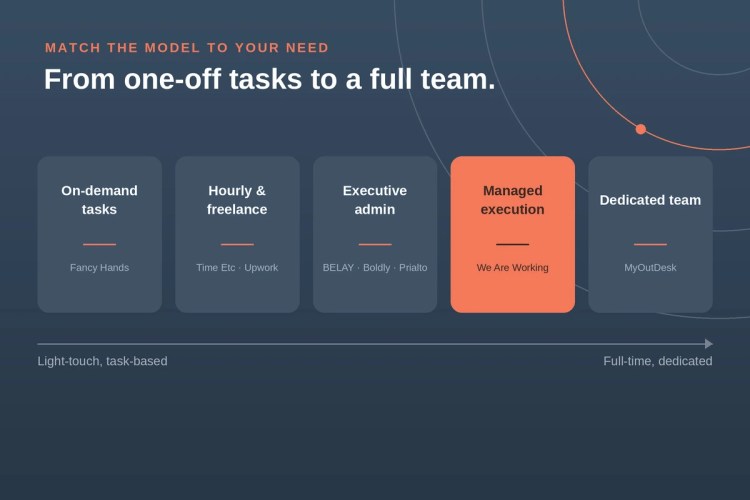 MATCH THE MODEL TO YOUR NEED

From one-off tasks to a full team.

On-demand tasks

Fancy Hands

Hourly & freelance

Time Etc · Upwork

Executive admin

BELAY · Boldly · Prialto

Managed execution

We Are Working

Dedicated team

MyOutDesk

Light-touch, task-based

Full-time, dedicated